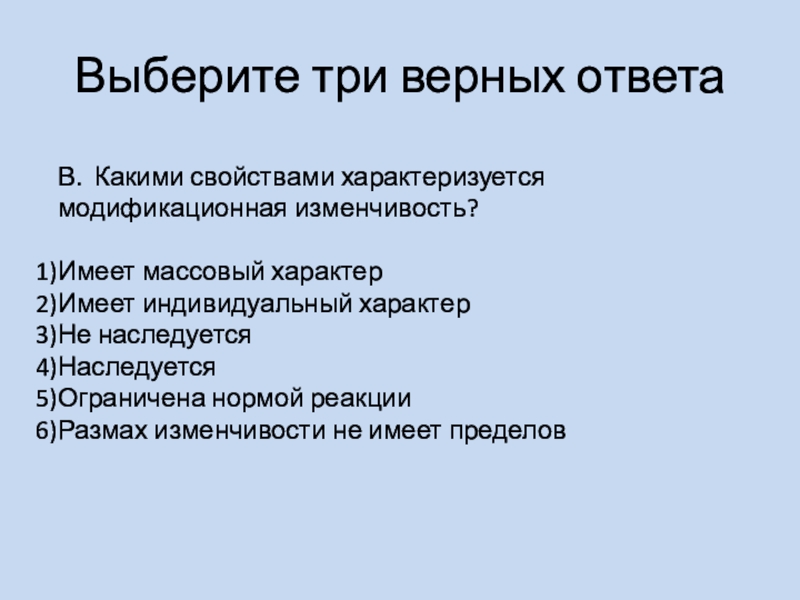 Выберите три верных ответа

В. Какими свойствами характеризуется модификационная изменчивость?

1)Имеет массовый характер
2)Имеет индивидуальный характер
3)Не наследуется
4)Наследуется
5)Ограничена нормой реакции
6)Размах изменчивости не имеет пределов